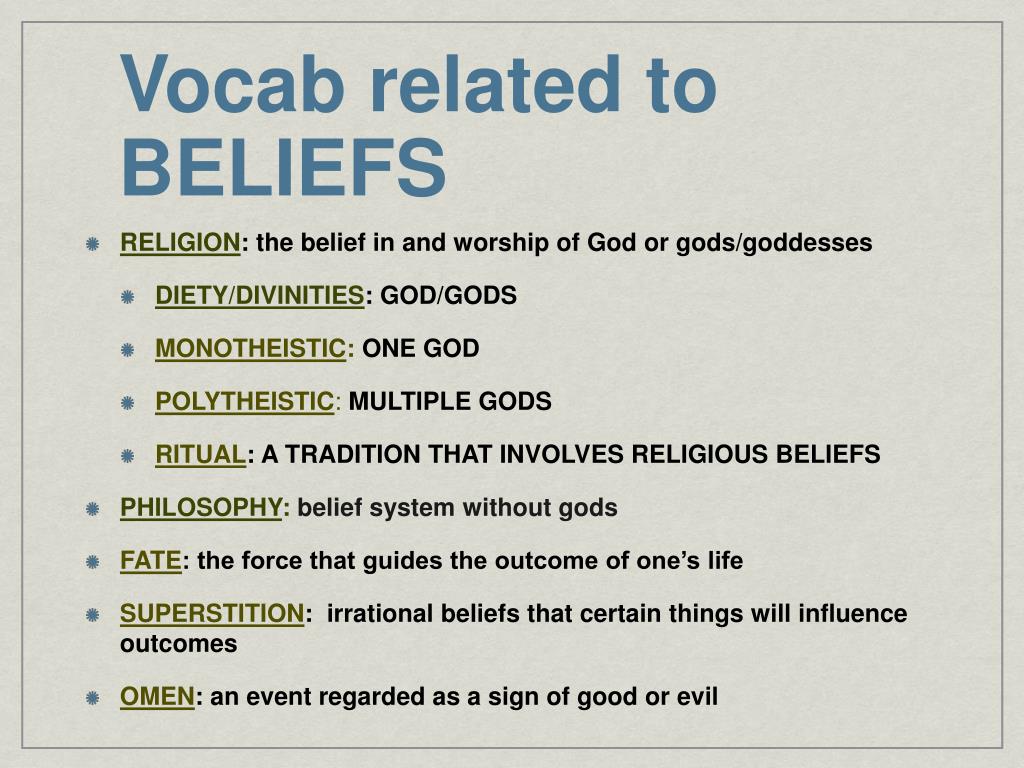 Vocab related to BELIEFS

RELIGION: the belief in and worship of God or gods/goddesses

DIETY/DIVINITIES: GOD/GODS

MONOTHEISTIC: ONE GOD

POLYTHEISTIC: MULTIPLE GODS

RITUAL: A TRADITION THAT INVOLVES RELIGIOUS BELIEFS

PHILOSOPHY: belief system without gods

FATE: the force that guides the outcome of one's life

SUPERSTITION: irrational beliefs that certain things will influence outcomes

OMEN: an event regarded as a sign of good or evil